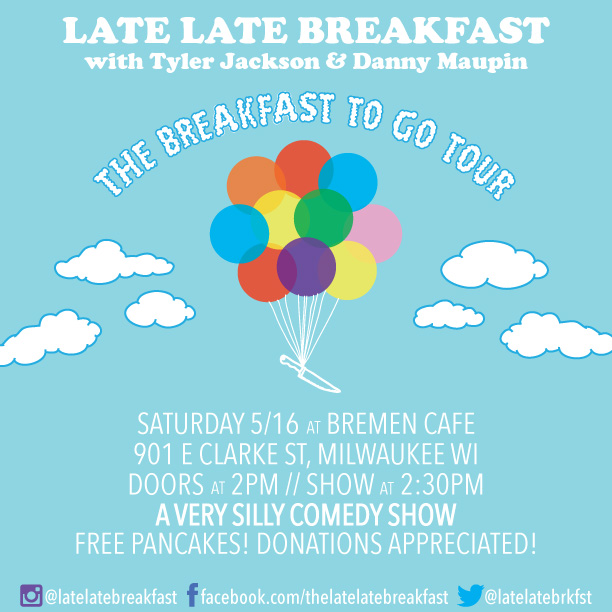 LATE LATE BREAKFAST
with Tyler Jackson & Danny Maupin

THE BREAKFAST TO GO TOUR

SATURDAY 5/16 AT BREMEN CAFE
901 E CLARKE ST, MILWAUKEE WI
DOORS AT 2PM // SHOW AT 2:30PM
A VERY SILLY COMEDY SHOW
FREE PANCAKES! DONATIONS APPRECIATED!

@latelatebreakfast facebook.com/thelatelatebreakfast @latelatebrkfst